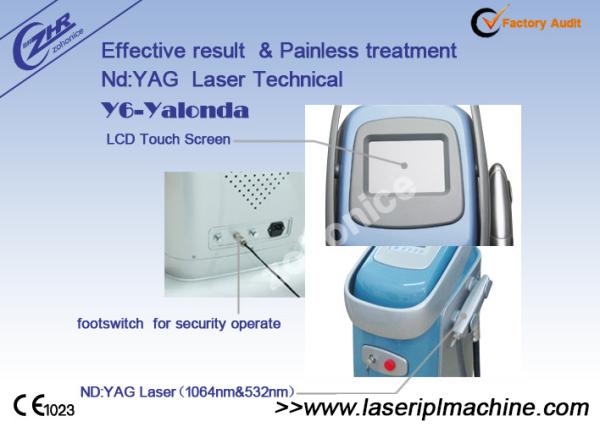 ZHR zohonice

Factory Audit

Effective result & Painless treatment
Nd:YAG Laser Technical
Y6-Yalonda

LCD Touch Screen

zohonice

footswitch for security operate

ND:YAG Laser（1064nm&532nm）

CE1023

>>www.laseriplmachine.com